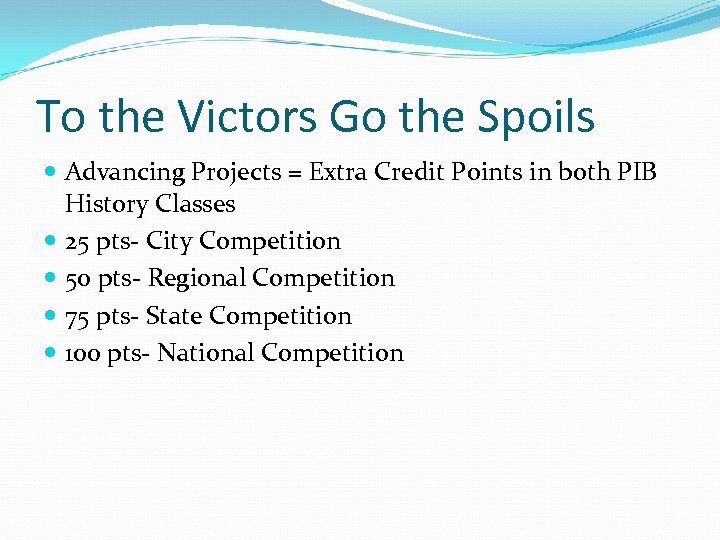 To the Victors Go the Spoils

- Advancing Projects = Extra Credit Points in both PIB History Classes
- 25 pts- City Competition
- 50 pts- Regional Competition
- 75 pts- State Competition
- 100 pts- National Competition